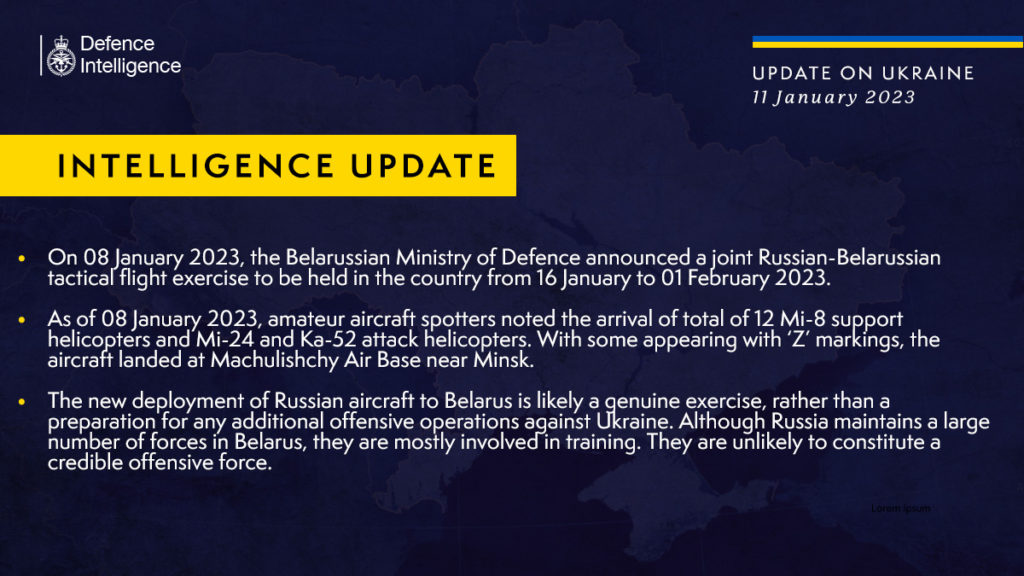 Defence Intelligence

UPDATE ON UKRAINE
11 January 2023

INTELLIGENCE UPDATE

• On 08 January 2023, the Belarussian Ministry of Defence announced a joint Russian-Belarussian tactical flight exercise to be held in the country from 16 January to 01 February 2023.

• As of 08 January 2023, amateur aircraft spotters noted the arrival of total of 12 Mi-8 support helicopters and Mi-24 and Ka-52 attack helicopters. With some appearing with 'Z' markings, the aircraft landed at Machulishchy Air Base near Minsk.

• The new deployment of Russian aircraft to Belarus is likely a genuine exercise, rather than a preparation for any additional offensive operations against Ukraine. Although Russia maintains a large number of forces in Belarus, they are mostly involved in training. They are unlikely to constitute a credible offensive force.

Lorem ipsum